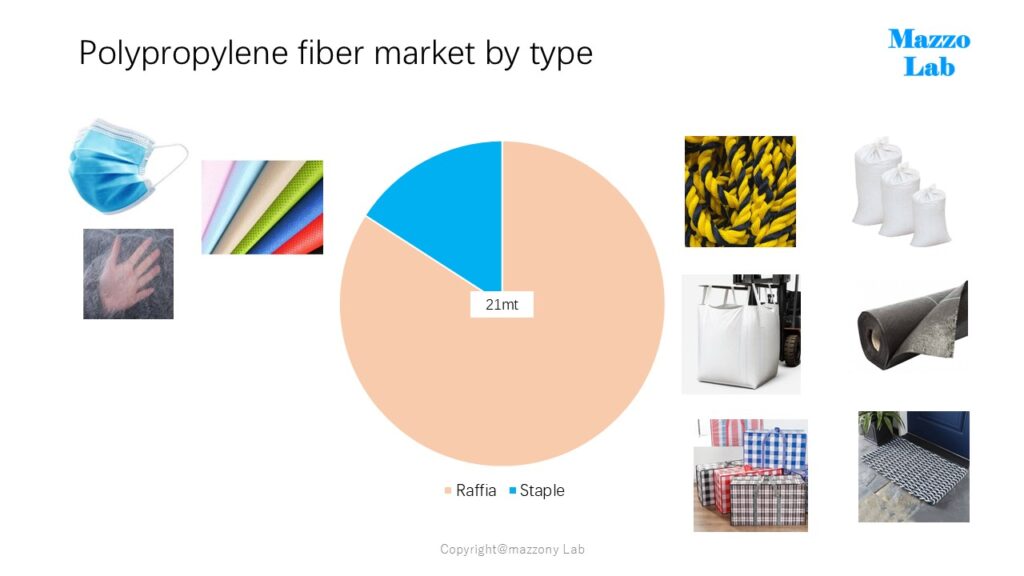 Polypropylene fiber market by type

Mazzo Lab

21mt

Raffia Staple

Copyright@mazzony Lab